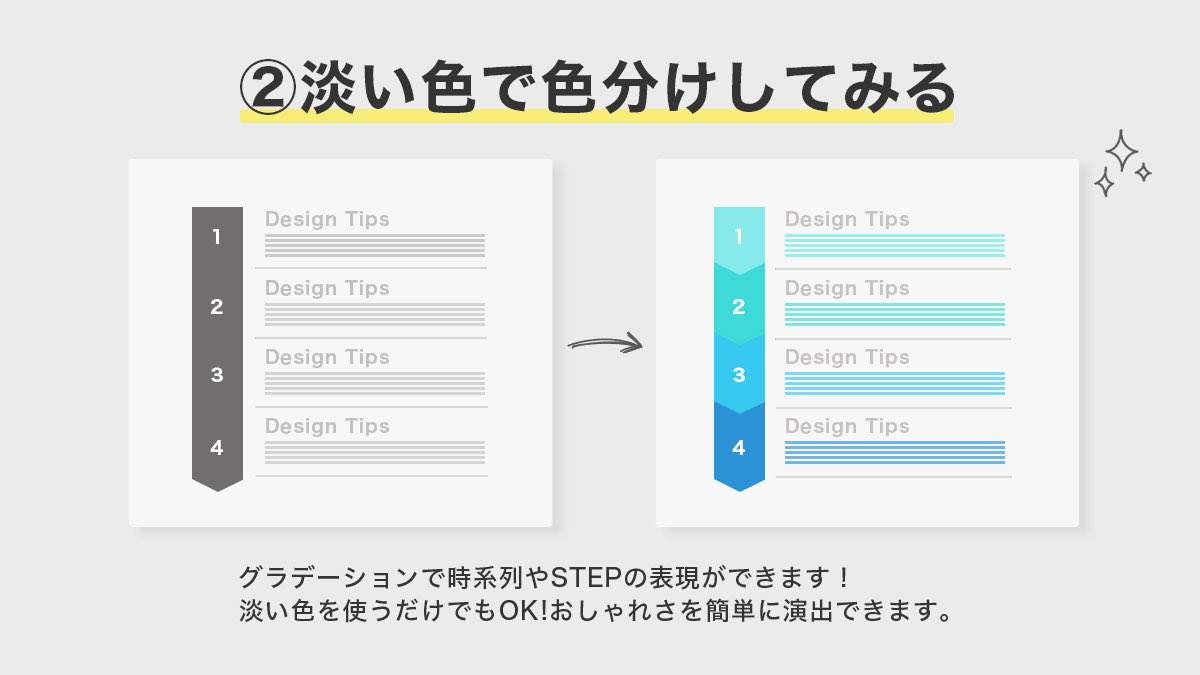 ②淡い色で色分けしてみる

1
Design Tips
2
Design Tips
3
Design Tips
4
Design Tips

1
Design Tips
2
Design Tips
3
Design Tips
4
Design Tips

グラデーションで時系列やSTEPの表現ができます！
淡い色を使うだけでもOK!おしゃれさを簡単に演出できます。